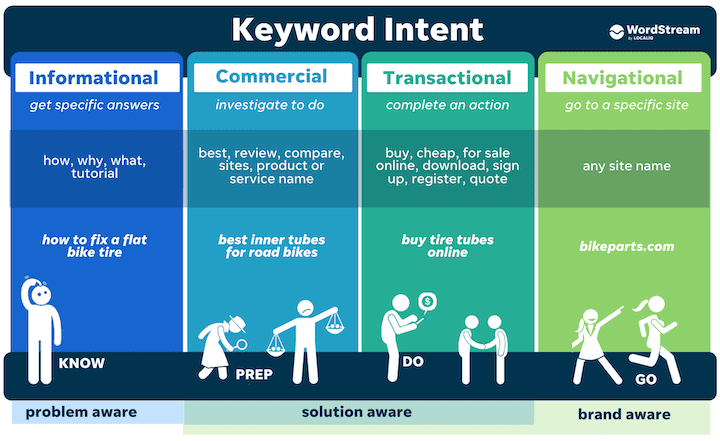 Keyword Intent

WordStream by LOCALiQ

Informational
get specific answers
how, why, what, tutorial
how to fix a flat bike tire
KNOW

Commercial
investigate to do
best, review, compare, sites, product or service name
best inner tubes for road bikes
PREP

Transactional
complete an action
buy, cheap, for sale online, download, sign up, register, quote
buy tire tubes online
$
DO

Navigational
go to a specific site
any site name
bikeparts.com
GO

problem aware
solution aware
brand aware